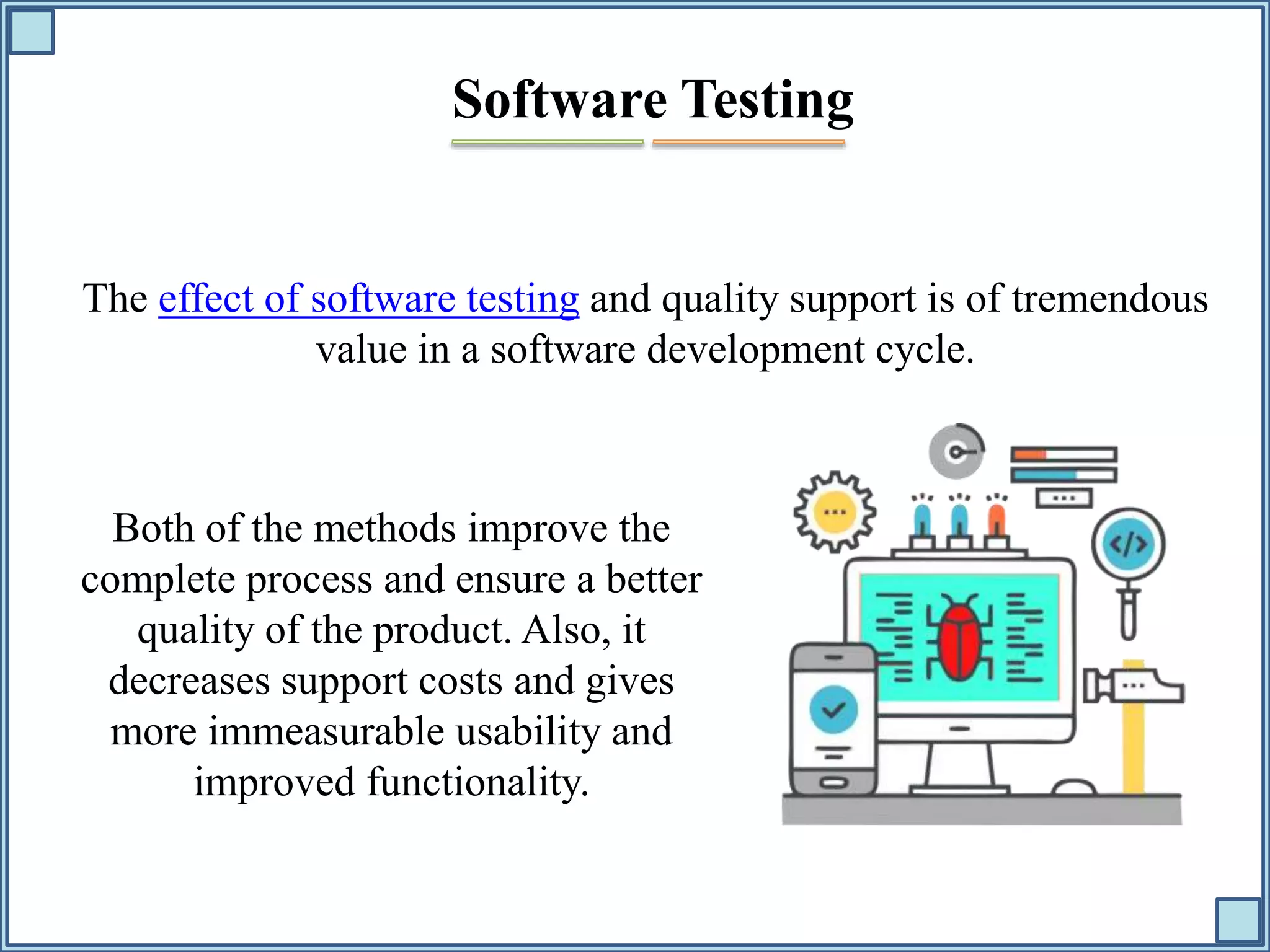 Software Testing

The effect of software testing and quality support is of tremendous value in a software development cycle.

Both of the methods improve the complete process and ensure a better quality of the product. Also, it decreases support costs and gives more immeasurable usability and improved functionality.

</>